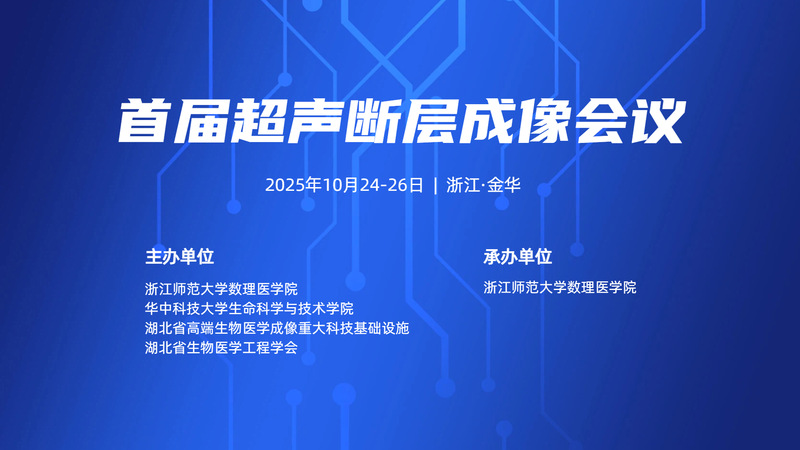 首届超声断层成像会议

2025年10月24-26日 | 浙江·金华

主办单位

浙江师范大学数理医学院
华中科技大学生命科学与技术学院
湖北省高端生物医学成像重大科技基础设施
湖北省生物医学工程学会

承办单位

浙江师范大学数理医学院